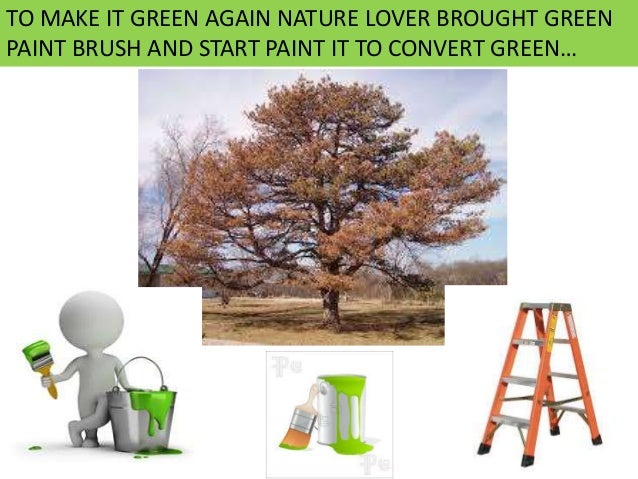 TO MAKE IT GREEN AGAIN NATURE LOVER BROUGHT GREEN PAINT BRUSH AND START PAINT IT TO CONVERT GREEN…